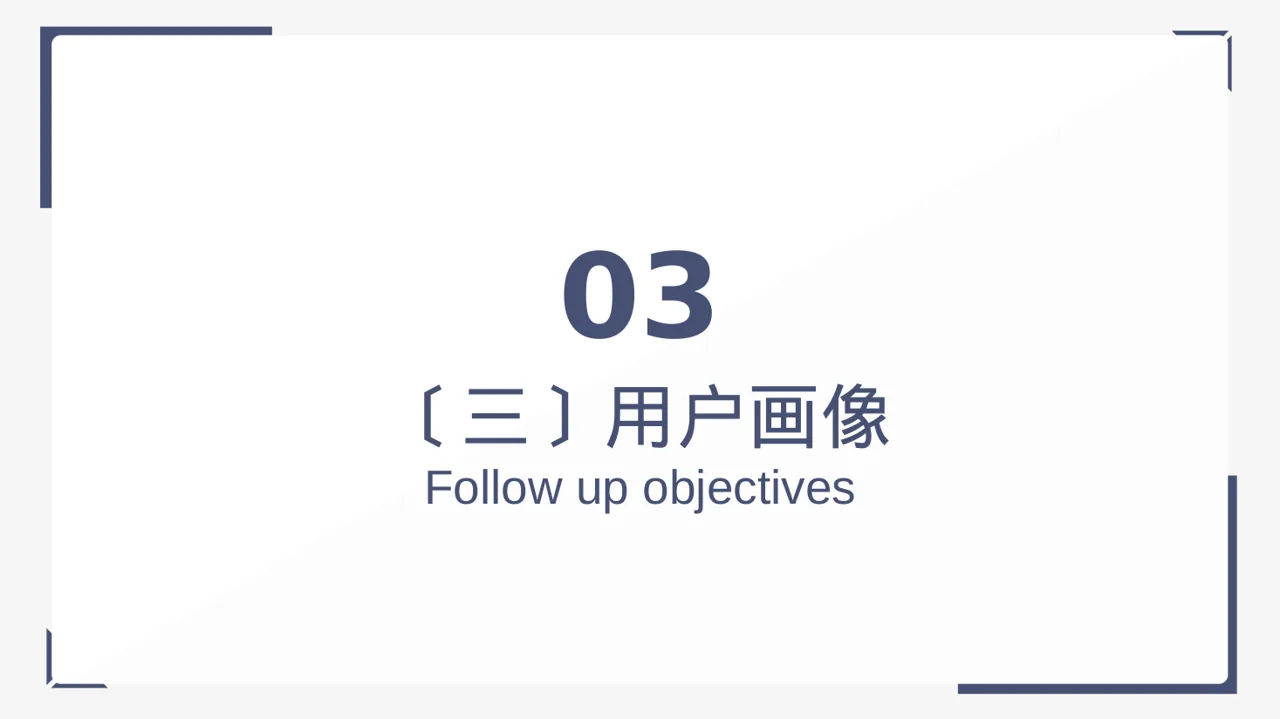 03

〔三〕用户画像

Follow up objectives